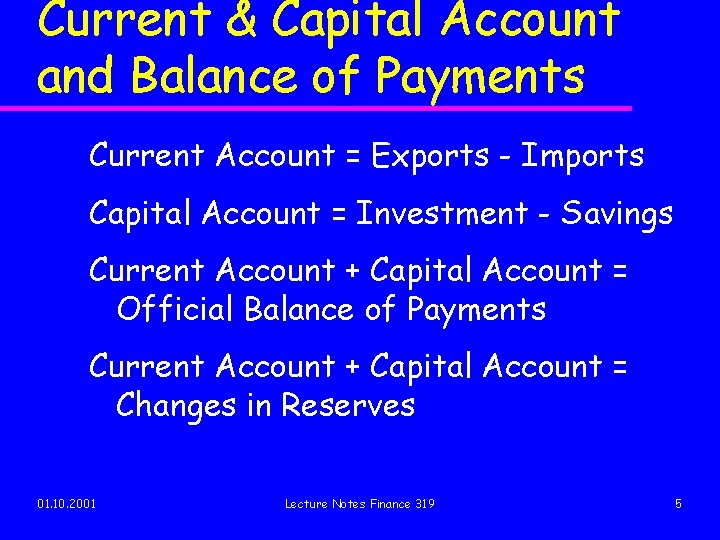 Current & Capital Account and Balance of Payments

Current Account = Exports - Imports

Capital Account = Investment - Savings

Current Account + Capital Account = Official Balance of Payments

Current Account + Capital Account = Changes in Reserves

01.10.2001

Lecture Notes Finance 319

5